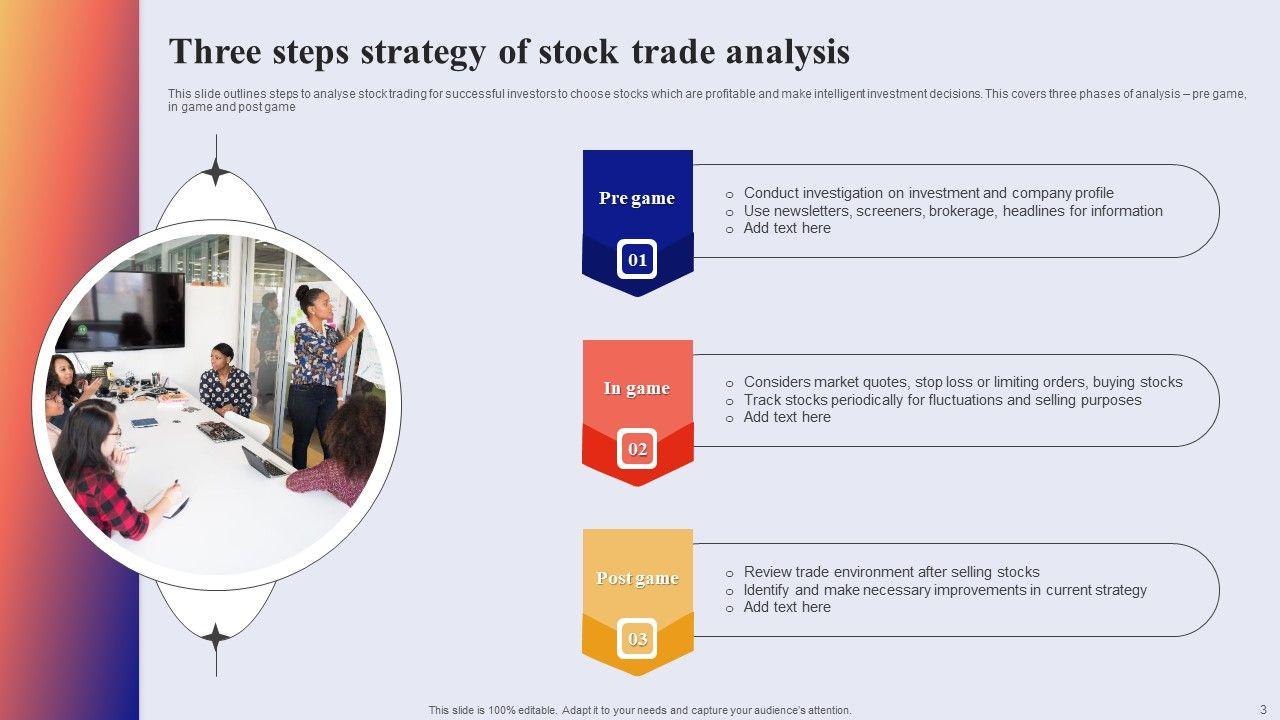 Three steps strategy of stock trade analysis

This slide outlines steps to analyse stock trading for successful investors to choose stocks which are profitable and make intelligent investment decisions. This covers three phases of analysis – pre game, in game and post game

Pre game

01

o Conduct investigation on investment and company profile
o Use newsletters, screeners, brokerage, headlines for information
o Add text here

In game

02

o Considers market quotes, stop loss or limiting orders, buying stocks
o Track stocks periodically for fluctuations and selling purposes
o Add text here

Post game

03

o Review trade environment after selling stocks
o Identify and make necessary improvements in current strategy
o Add text here

This slide is 100% editable. Adapt it to your needs and capture your audience's attention.

3